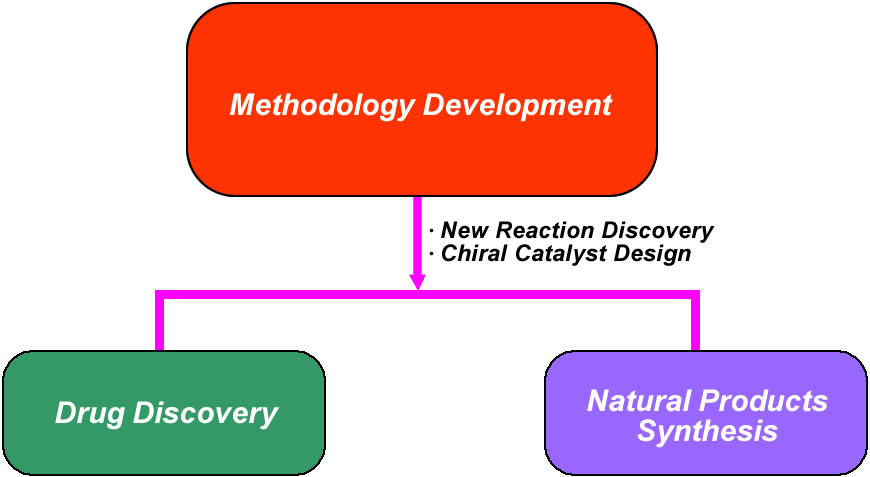 Methodology Development

· New Reaction Discovery
· Chiral Catalyst Design

Drug Discovery

Natural Products Synthesis